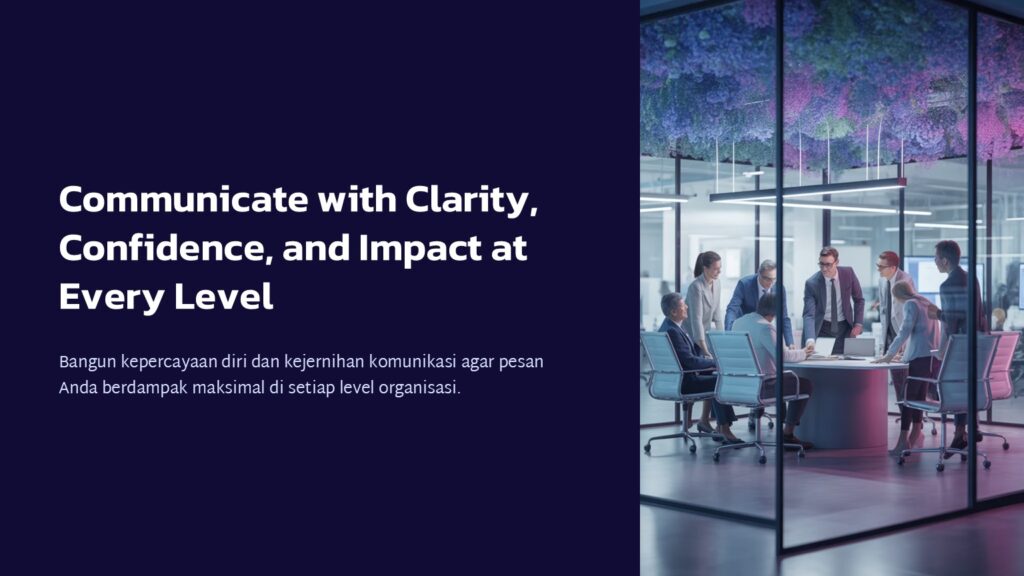 Communicate with Clarity, Confidence, and Impact at Every Level

Bangun kepercayaan diri dan kejernihan komunikasi agar pesan Anda berdampak maksimal di setiap level organisasi.